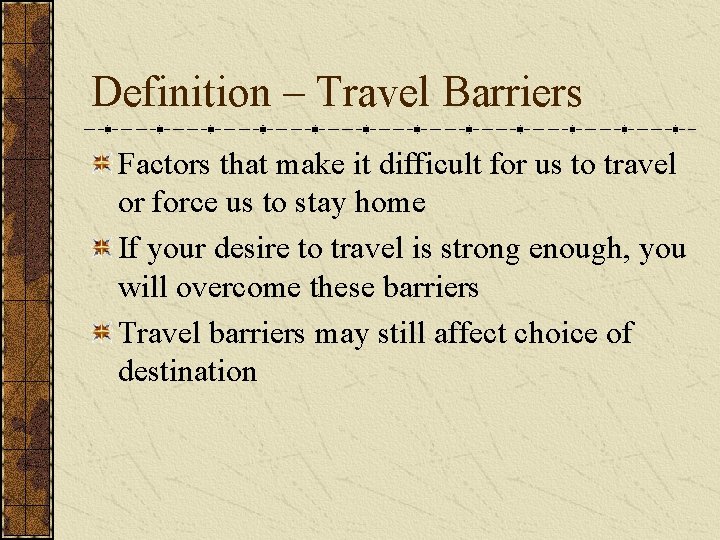 Definition – Travel Barriers

Factors that make it difficult for us to travel or force us to stay home

If your desire to travel is strong enough, you will overcome these barriers

Travel barriers may still affect choice of destination